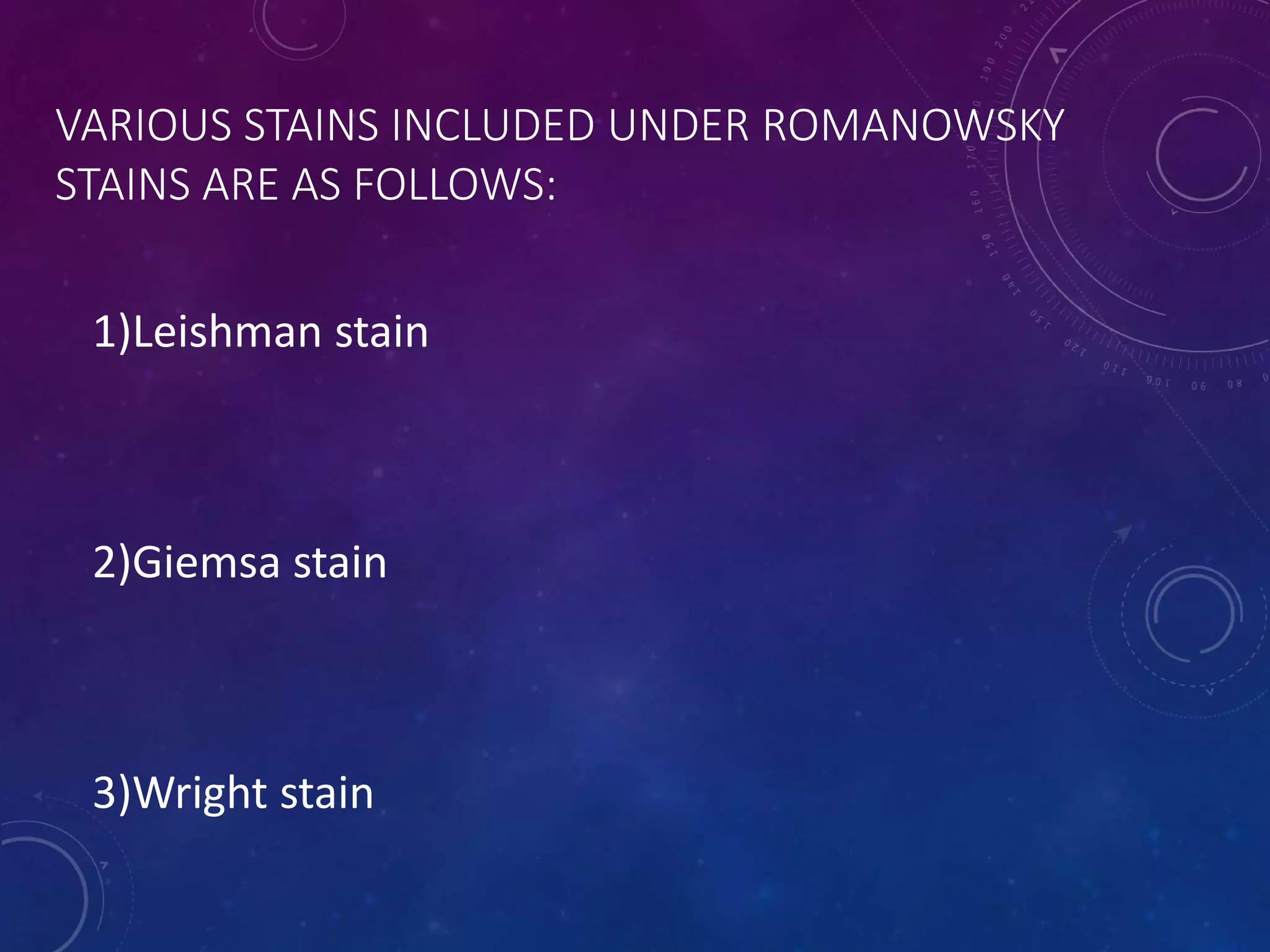 VARIOUS STAINS INCLUDED UNDER ROMANOWSKY STAINS ARE AS FOLLOWS:

1)Leishman stain

2)Giemsa stain

3)Wright stain